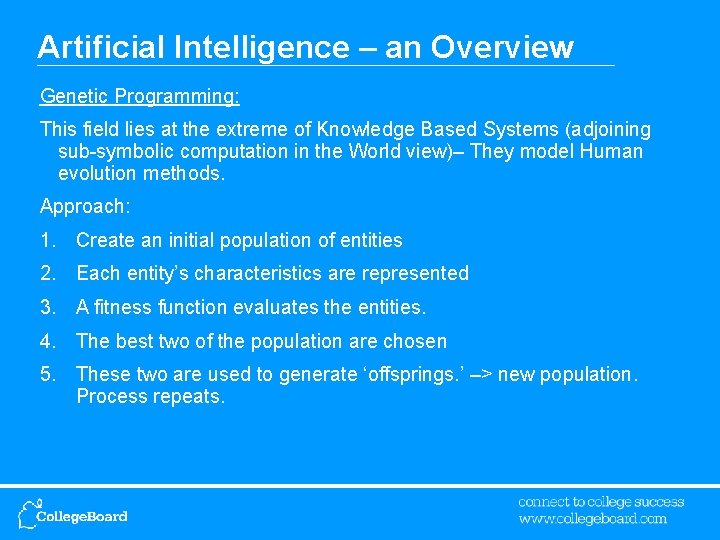 Artificial Intelligence – an Overview

Genetic Programming:

This field lies at the extreme of Knowledge Based Systems (adjoining sub-symbolic computation in the World view)– They model Human evolution methods.

Approach:

1. Create an initial population of entities
2. Each entity's characteristics are represented
3. A fitness function evaluates the entities.
4. The best two of the population are chosen
5. These two are used to generate 'offsprings.' –> new population. Process repeats.

CollegeBoard

connect to college success
www.collegeboard.com